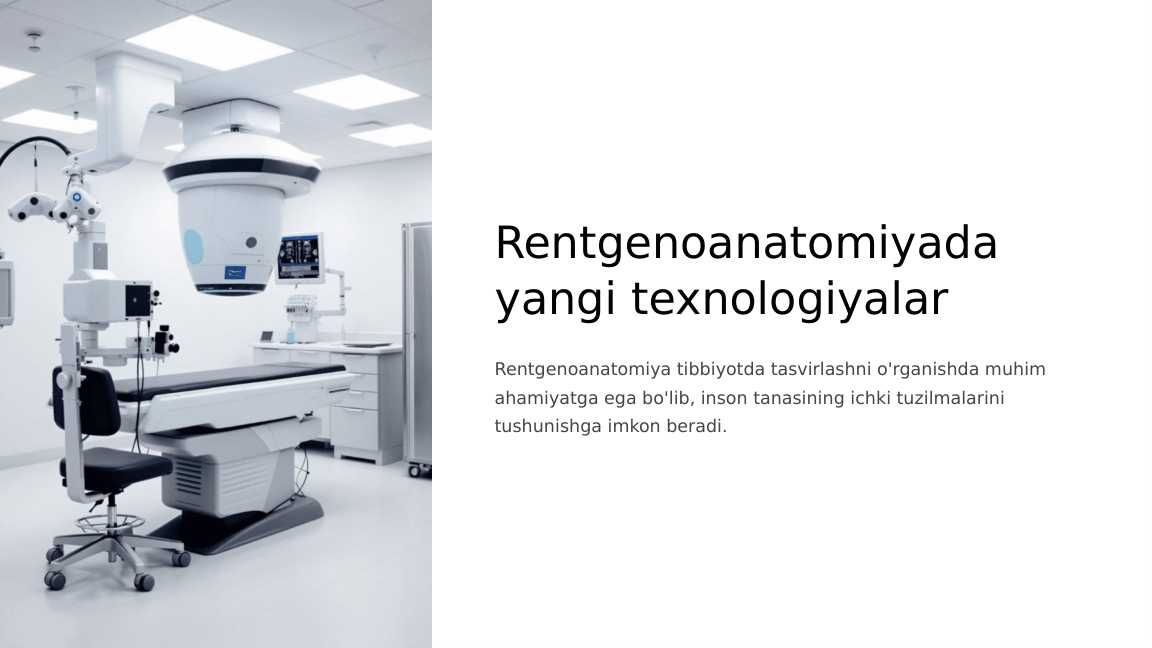 Rentgenoanatomiyada yangi texnologiyalar

Rentgenoanatomiya tibbiyotda tasvirlashni o'rganishda muhim ahamiyatga ega bo'lib, inson tanasining ichki tuzilmalarini tushunishga imkon beradi.